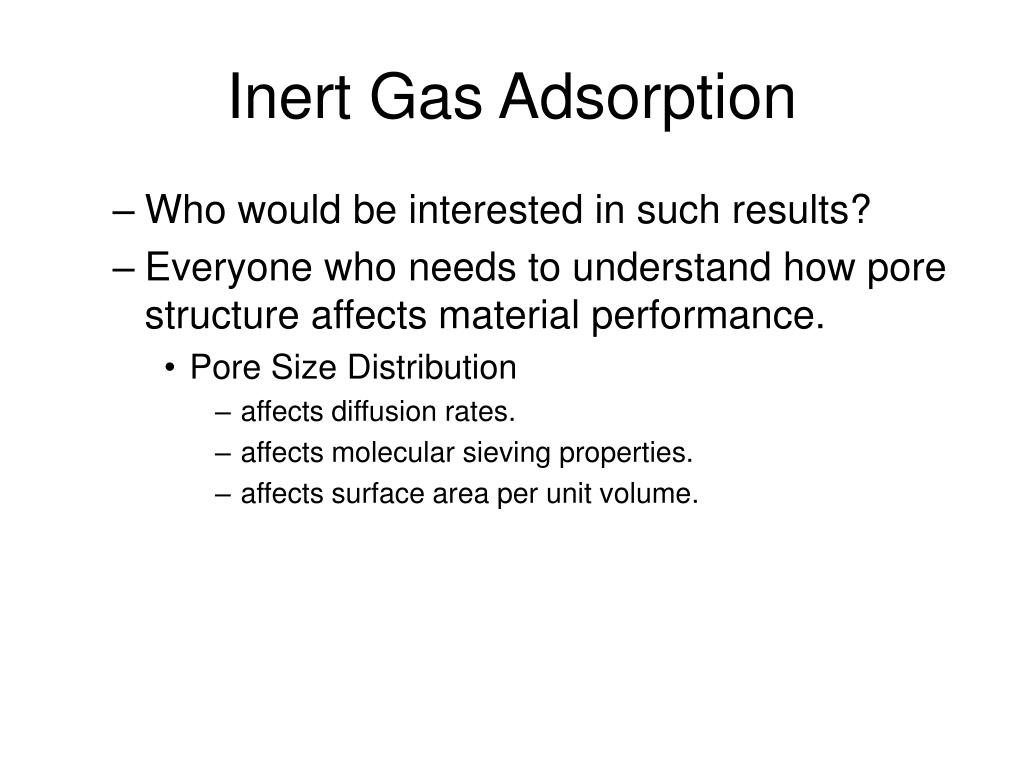 Inert Gas Adsorption

– Who would be interested in such results?

– Everyone who needs to understand how pore structure affects material performance.

• Pore Size Distribution

– affects diffusion rates.

– affects molecular sieving properties.

– affects surface area per unit volume.